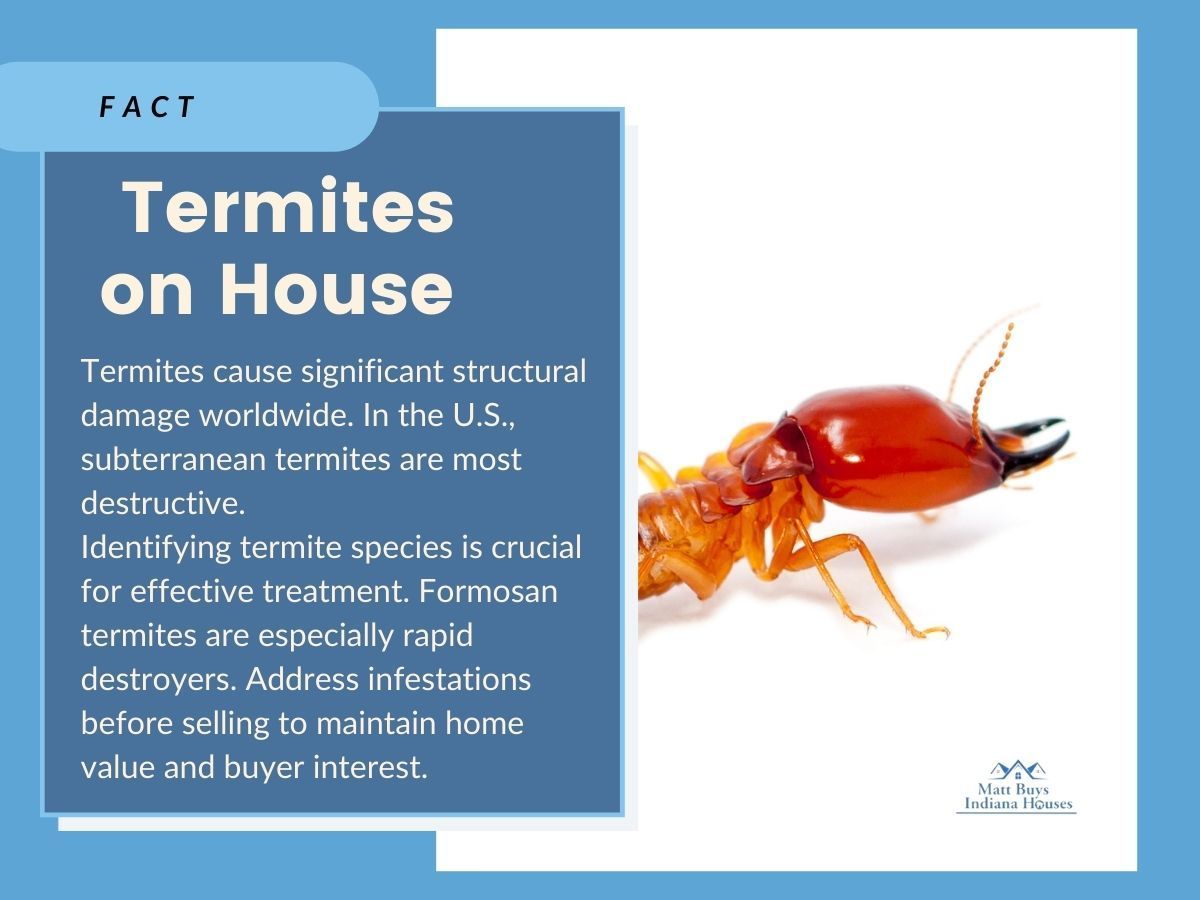 FACT

Termites on House

Termites cause significant structural damage worldwide. In the U.S., subterranean termites are most destructive.
Identifying termite species is crucial for effective treatment. Formosan termites are especially rapid destroyers. Address infestations before selling to maintain home value and buyer interest.

Matt Buys Indiana Houses